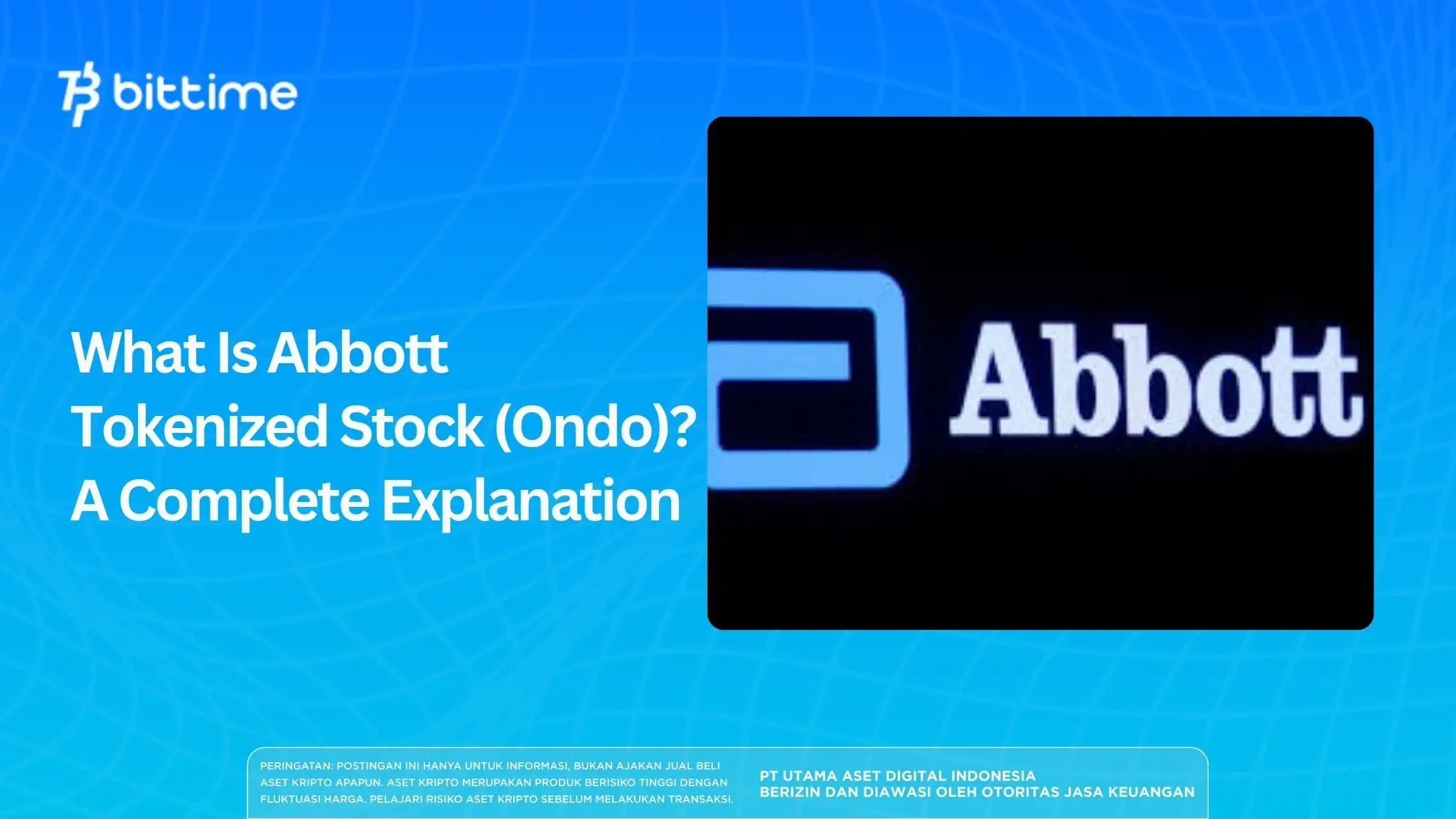 bittime

What Is Abbott Tokenized Stock (Ondo)? A Complete Explanation

Abbott

PERINGATAN: POSTINGAN INI HANYA UNTUK INFORMASI, BUKAN AJAKAN JUAL BELI ASET KRIPTO APAPUN. ASET KRIPTO MERUPAKAN PRODUK BERISIKO TINGGI DENGAN FLUKTUASI HARGA. PELAJARI RISIKO ASET KRIPTO SEBELUM MELAKUKAN TRANSAKSI.

PT UTAMA ASET DIGITAL INDONESIA
BERIZIN DAN DIAWASI OLEH OTORITAS JASA KEUANGAN